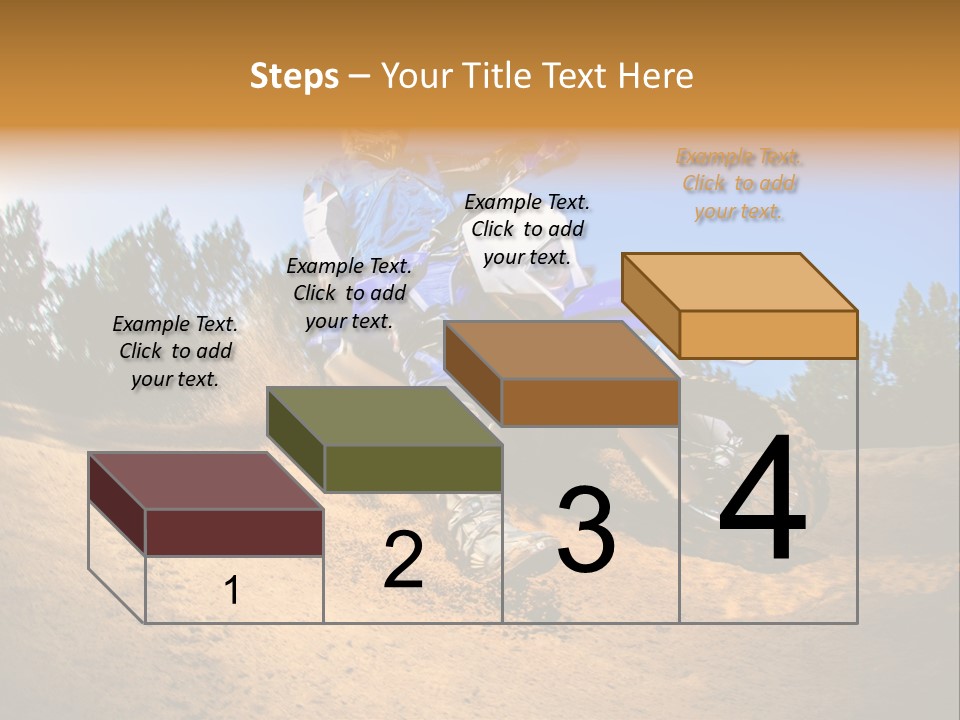 Steps – Your Title Text Here

Example Text. Click to add your text.

Example Text. Click to add your text.

Example Text. Click to add your text.

Example Text. Click to add your text.

1

2

3

4